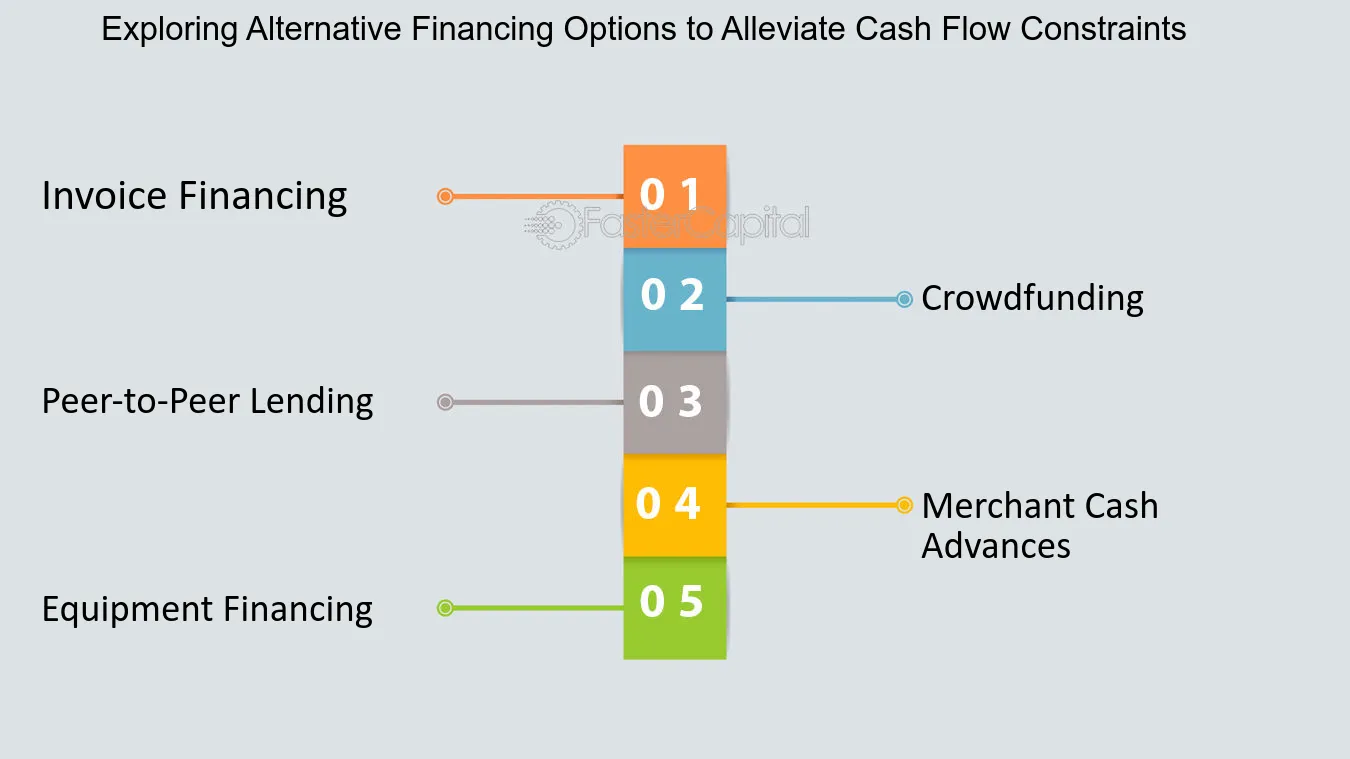 Exploring Alternative Financing Options to Alleviate Cash Flow Constraints

Invoice Financing

0 1

FasterCapital

0 2

Crowdfunding

Peer-to-Peer Lending

0 3

0 4

Merchant Cash Advances

Equipment Financing

0 5